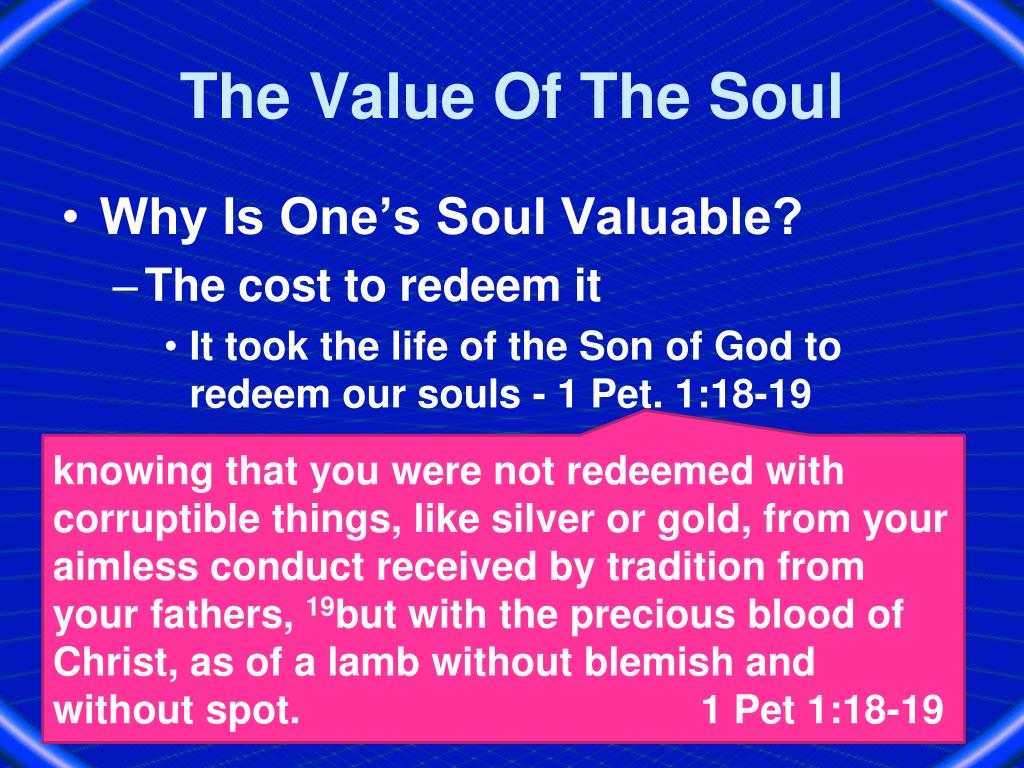 The Value Of The Soul

• Why Is One's Soul Valuable?

– The cost to redeem it

• It took the life of the Son of God to redeem our souls - 1 Pet. 1:18-19

knowing that you were not redeemed with corruptible things, like silver or gold, from your aimless conduct received by tradition from your fathers, $^{19}$but with the precious blood of Christ, as of a lamb without blemish and without spot. 1 Pet 1:18-19